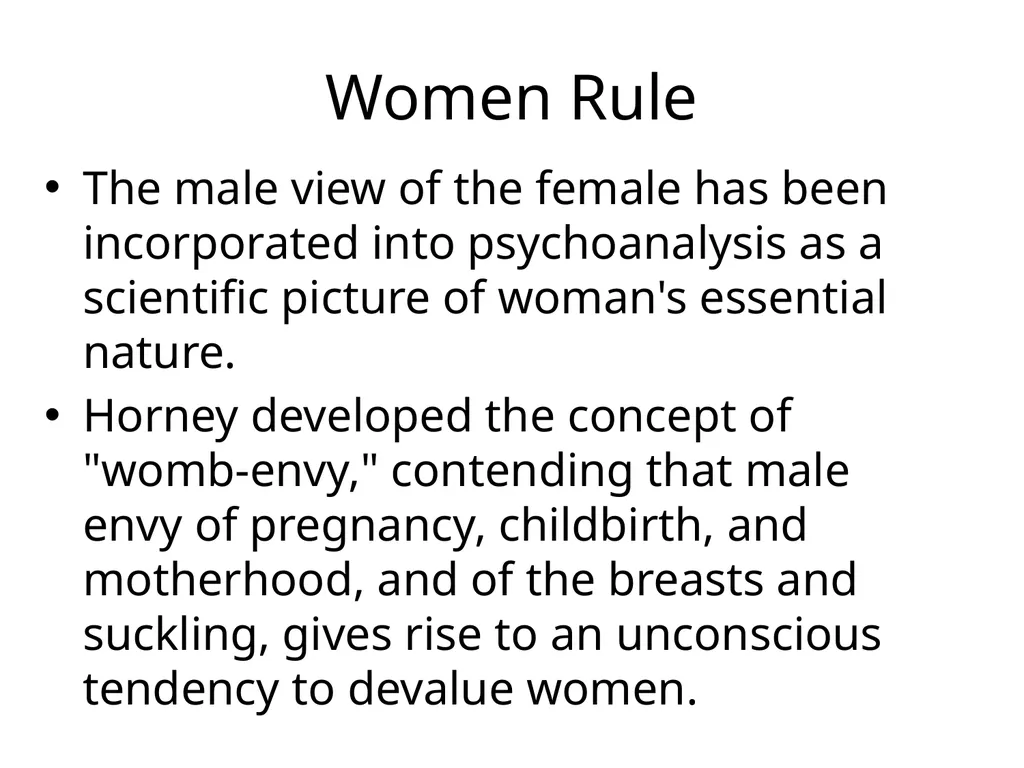 Women Rule

• The male view of the female has been incorporated into psychoanalysis as a scientific picture of woman's essential nature.

• Horney developed the concept of "womb-envy," contending that male envy of pregnancy, childbirth, and motherhood, and of the breasts and suckling, gives rise to an unconscious tendency to devalue women.